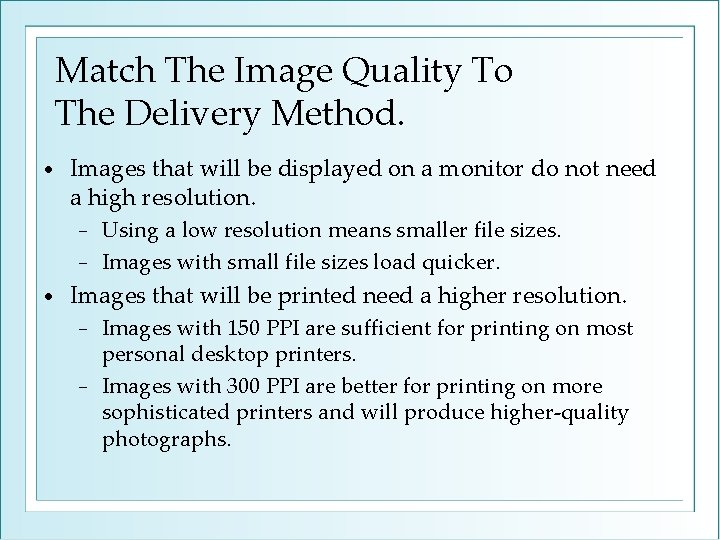 Match The Image Quality To The Delivery Method.

• Images that will be displayed on a monitor do not need a high resolution.
  – Using a low resolution means smaller file sizes.
  – Images with small file sizes load quicker.
• Images that will be printed need a higher resolution.
  – Images with 150 PPI are sufficient for printing on most personal desktop printers.
  – Images with 300 PPI are better for printing on more sophisticated printers and will produce higher-quality photographs.